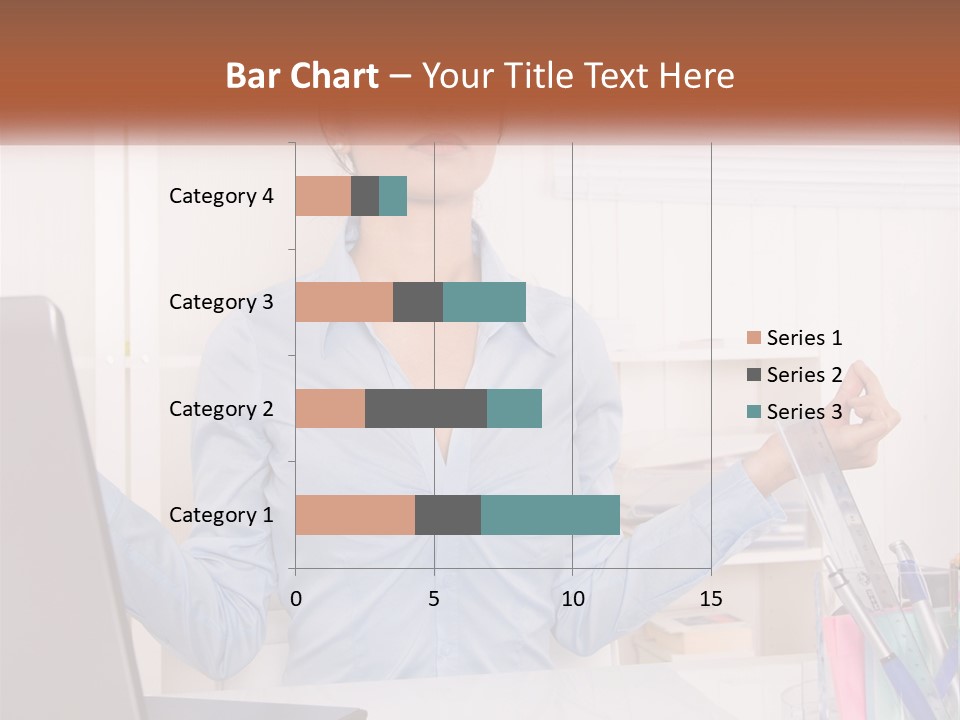 Bar Chart – Your Title Text Here

Category 4
Category 3
Category 2
Category 1

0
5
10
15

Series 1
Series 2
Series 3